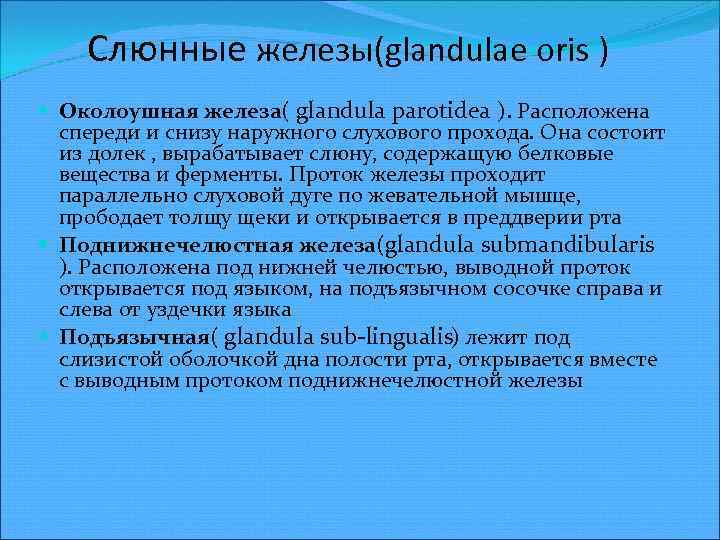 Слюнные железы(glandulae oris )

Околоушная железа( glandula parotidea ). Расположена спереди и снизу наружного слухового прохода. Она состоит из долек , вырабатывает слюну, содержащую белковые вещества и ферменты. Проток железы проходит параллельно слуховой дуге по жевательной мышце, прободает толщу щеки и открывается в преддверии рта

Поднижнечелюстная железа(glandula submandibularis ). Расположена под нижней челюстью, выводной проток открывается под языком, на подъязычном сосочке справа и слева от уздечки языка

Подъязычная( glandula sub-lingualis) лежит под слизистой оболочкой дна полости рта, открывается вместе с выводным протоком поднижнечелюстной железы